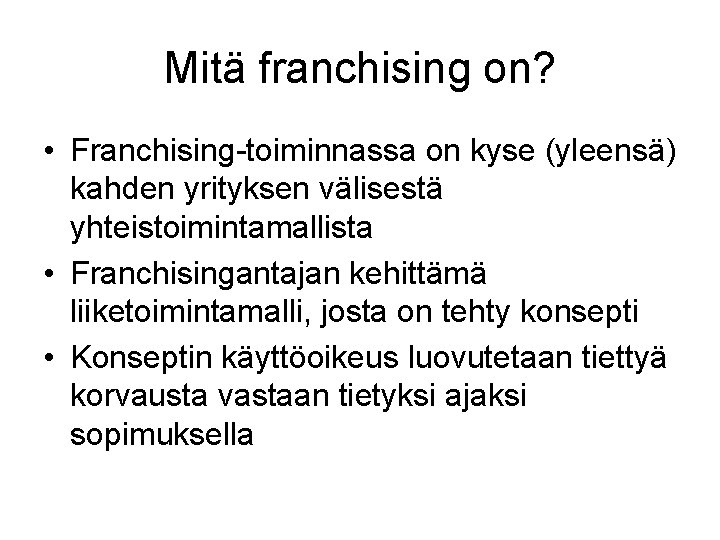 Mitä franchising on?

• Franchising-toiminnassa on kyse (yleensä) kahden yrityksen välisestä yhteistoimintamallista
• Franchisingantajan kehittämä liiketoimintamalli, josta on tehty konsepti
• Konseptin käyttöoikeus luovutetaan tiettyä korvausta vastaan tietyksi ajaksi sopimuksella